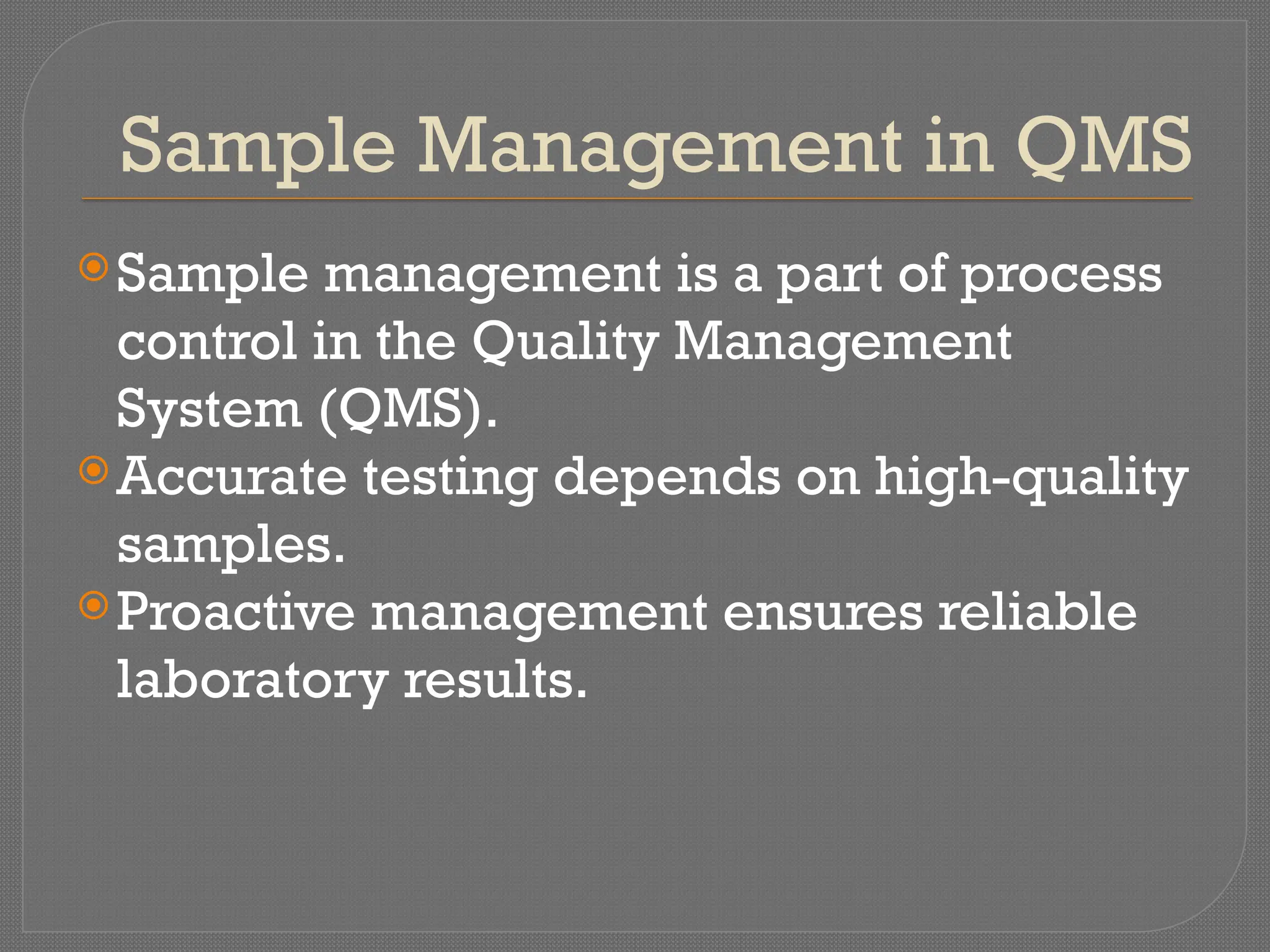 Sample Management in QMS

Sample management is a part of process control in the Quality Management System (QMS).

Accurate testing depends on high-quality samples.

Proactive management ensures reliable laboratory results.